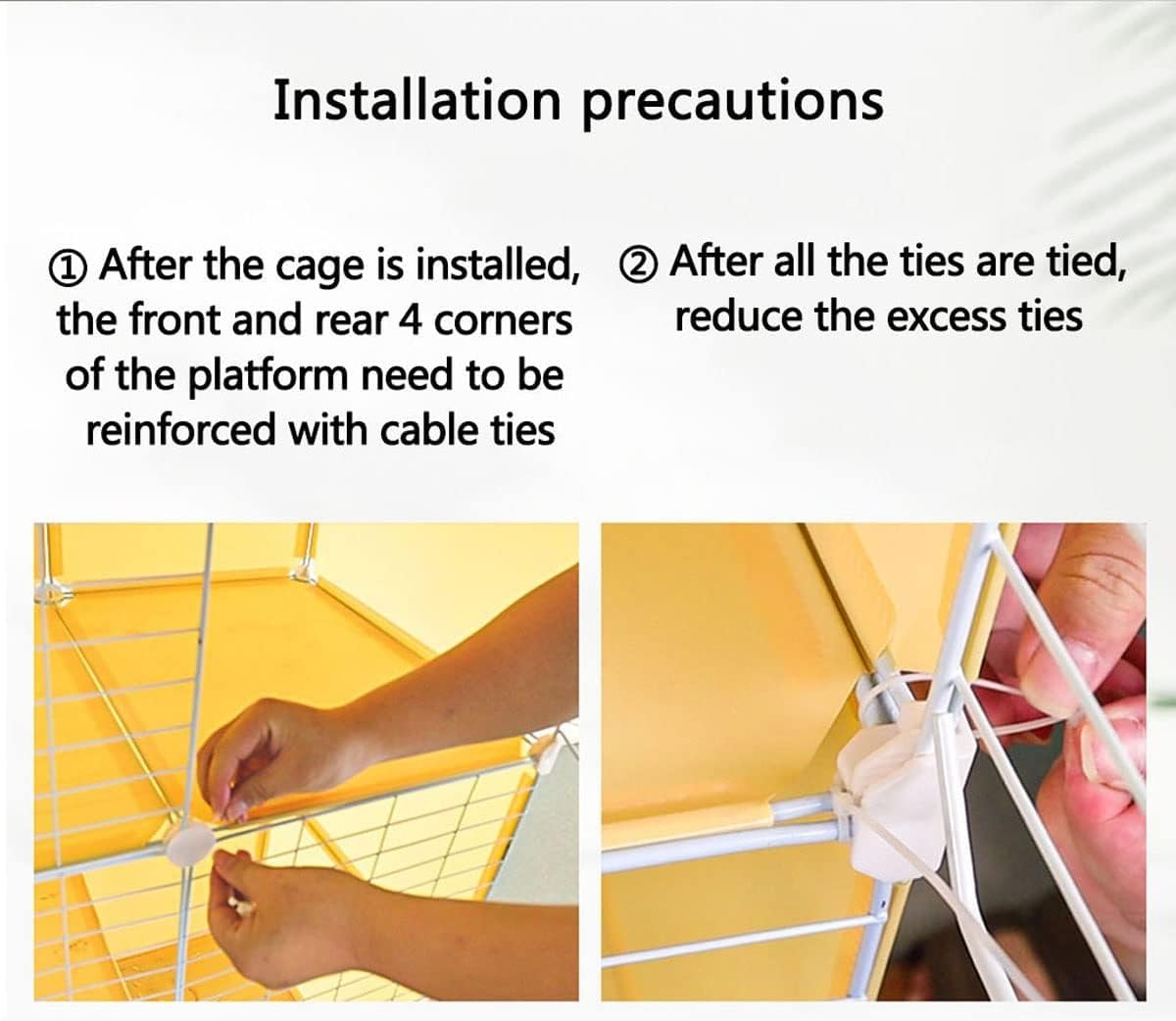 Installation precautions

① After the cage is installed, the front and rear 4 corners of the platform need to be reinforced with cable ties

② After all the ties are tied, reduce the excess ties